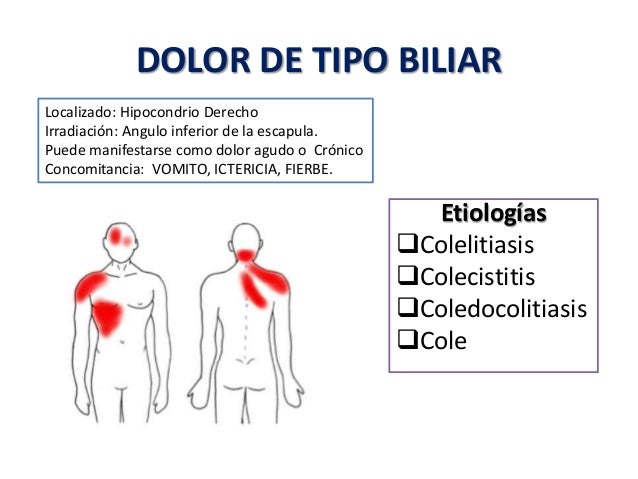 DOLOR DE TIPO BILIAR

Localizado: Hipocondrio Derecho
Irradiación: Angulo inferior de la escapula.
Puede manifestarse como dolor agudo o Crónico
Concomitancia: VOMITO, ICTERICIA, FIERBE.

Etiologías
❑Colelitiasis
❑Colecistitis
❑Coledocolitiasis
❑Cole